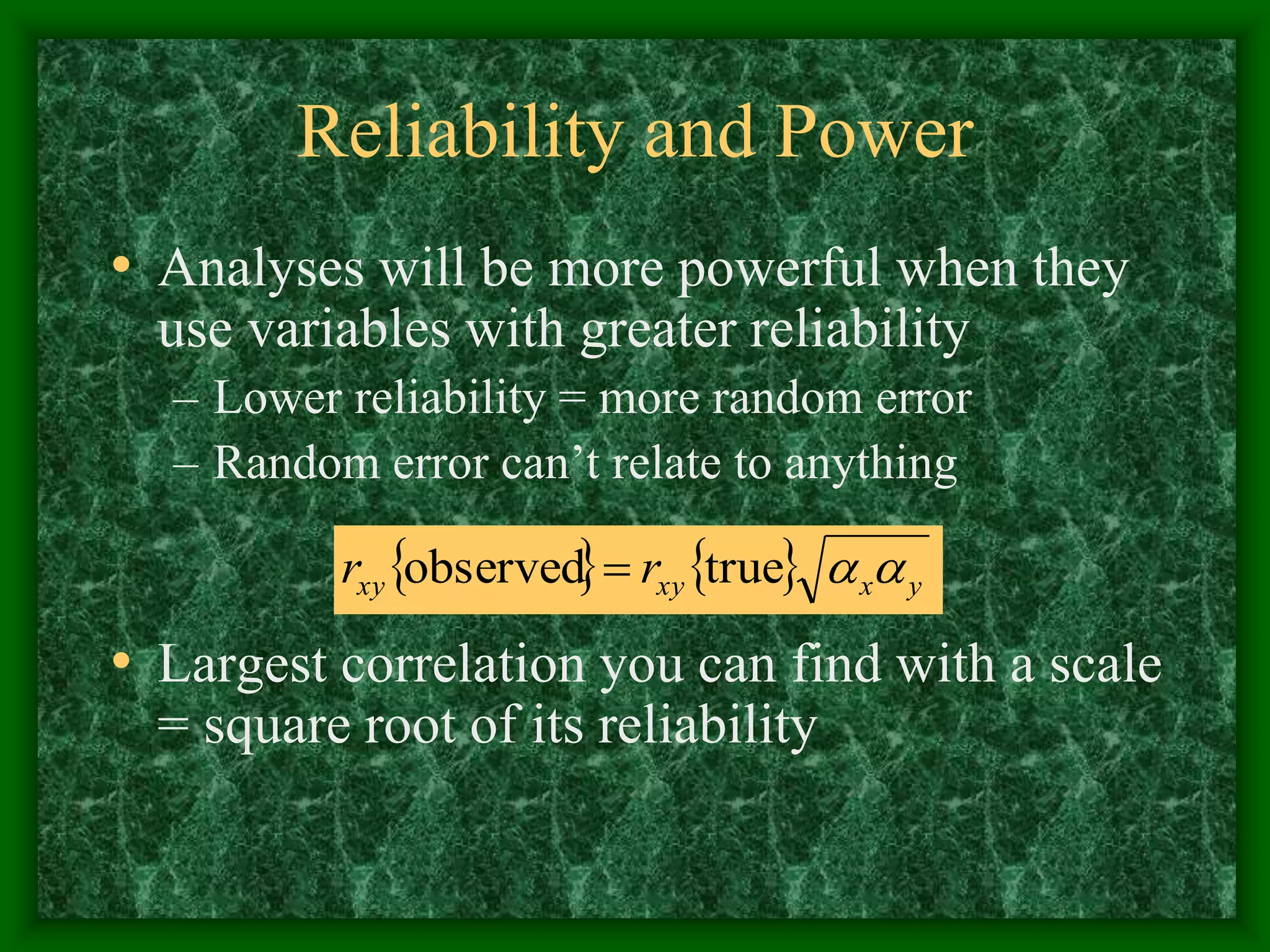 Reliability and Power

• Analyses will be more powerful when they use variables with greater reliability
– Lower reliability = more random error
– Random error can’t relate to anything

$r_{xy}\{\text{observed}\} = r_{xy}\{\text{true}\}\sqrt{\alpha_x \alpha_y}$

• Largest correlation you can find with a scale = square root of its reliability